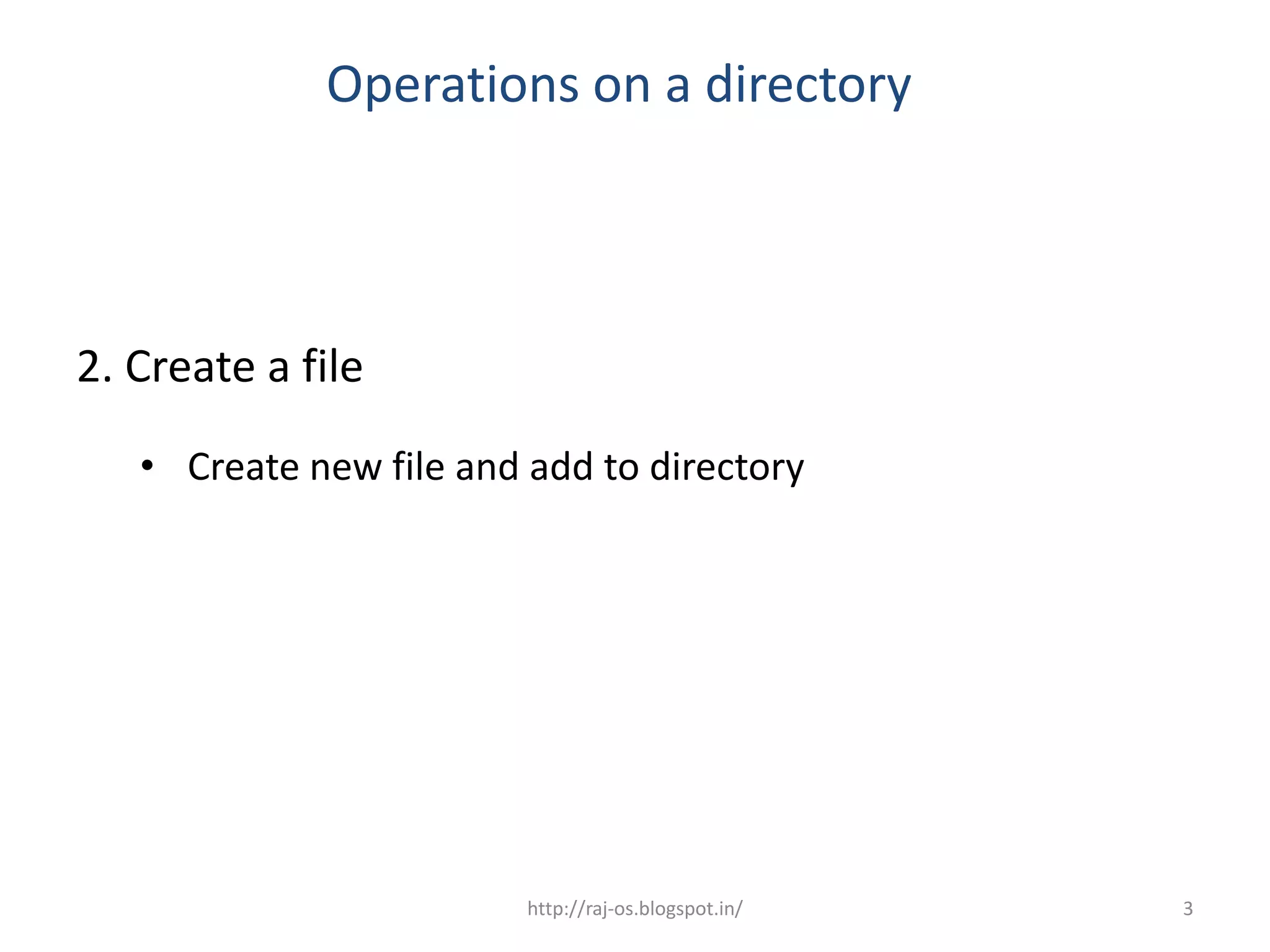 Operations on a directory

2. Create a file

• Create new file and add to directory

http://raj-os.blogspot.in/

3